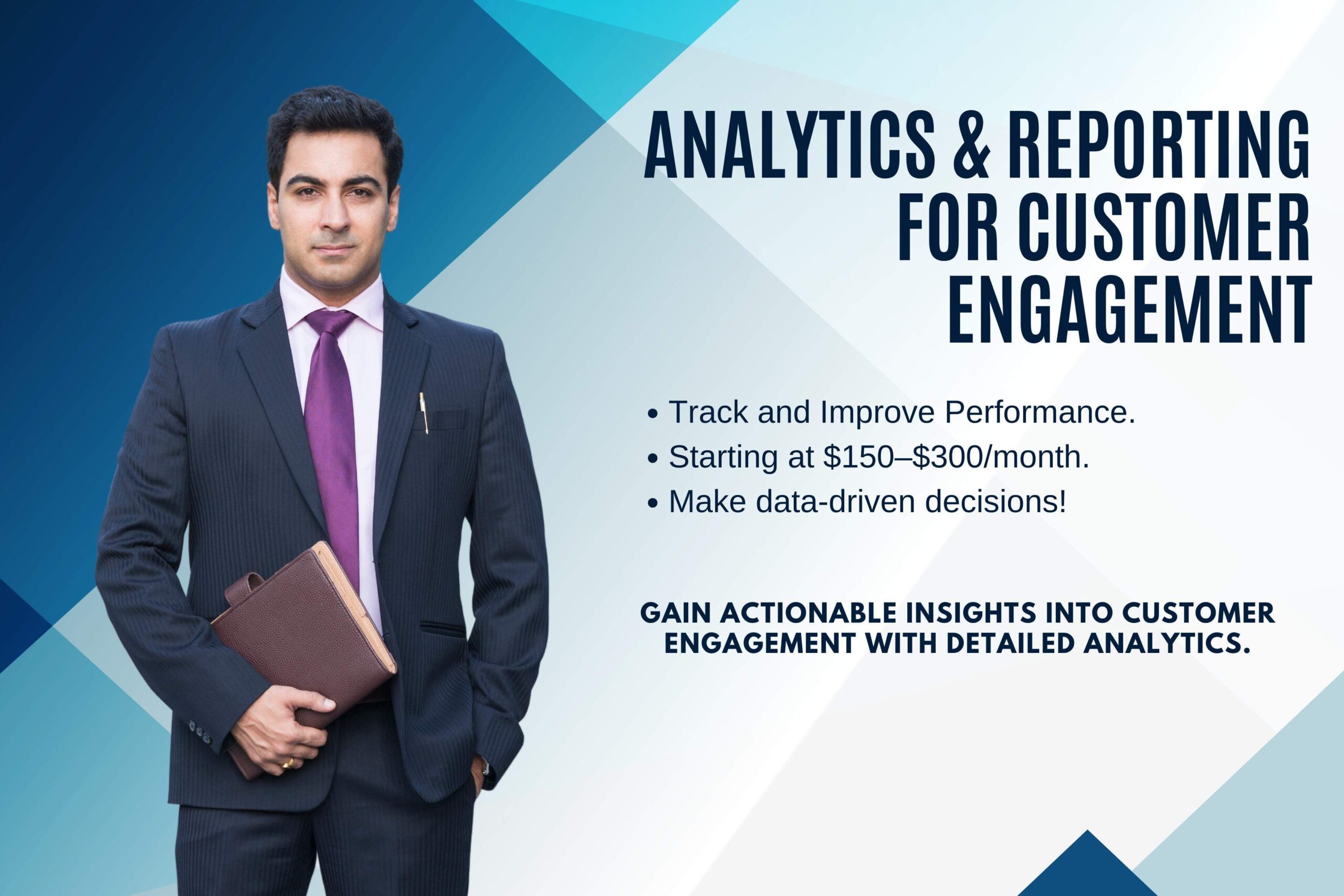 ANALYTICS & REPORTING FOR CUSTOMER ENGAGEMENT

• Track and Improve Performance.
• Starting at \$150–\$300/month.
• Make data-driven decisions!

GAIN ACTIONABLE INSIGHTS INTO CUSTOMER ENGAGEMENT WITH DETAILED ANALYTICS.